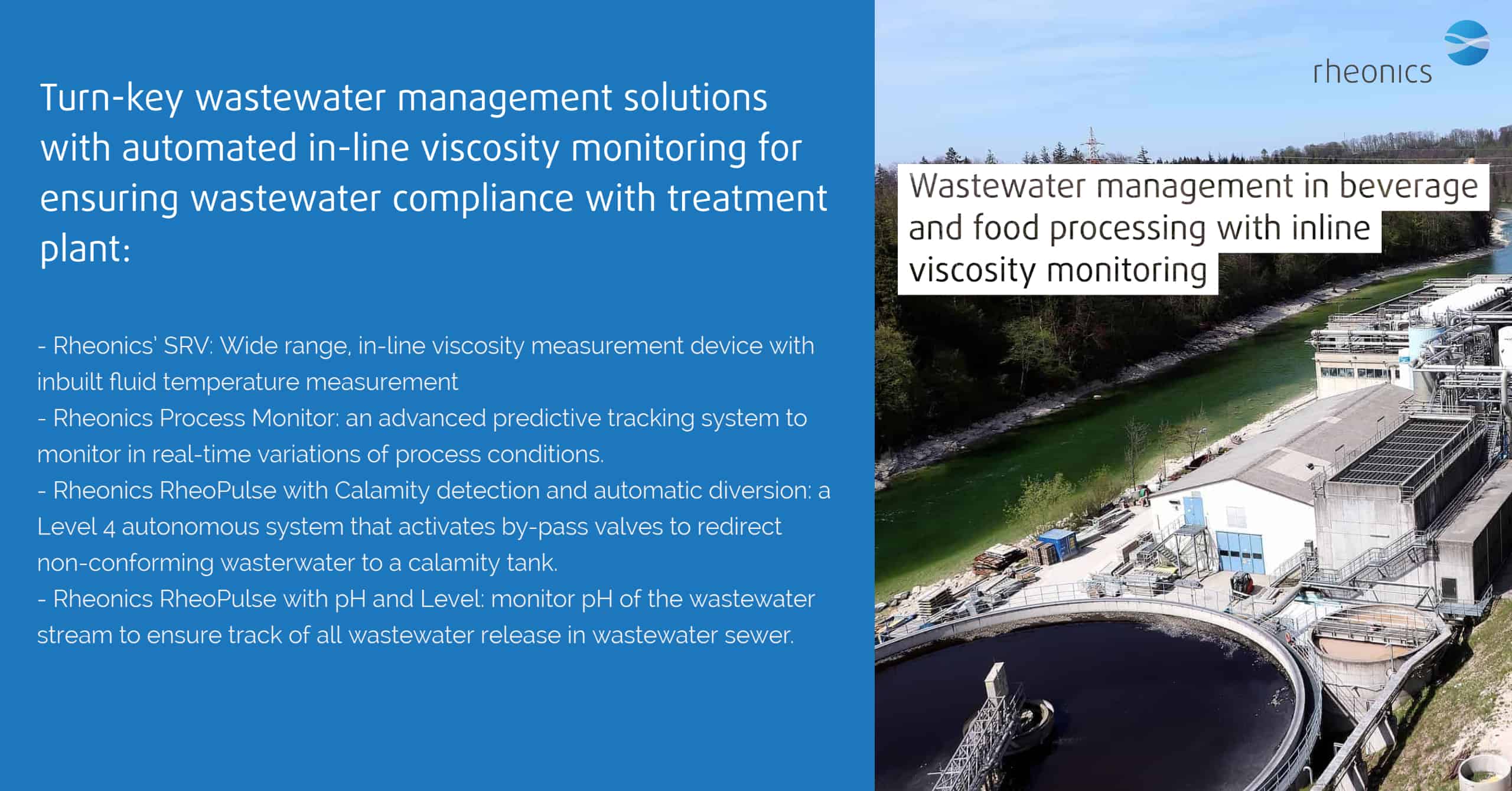 Turn-key wastewater management solutions with automated in-line viscosity monitoring for ensuring wastewater compliance with treatment plant:

- Rheonics' SRV: Wide range, in-line viscosity measurement device with inbuilt fluid temperature measurement
- Rheonics Process Monitor: an advanced predictive tracking system to monitor in real-time variations of process conditions.
- Rheonics RheoPulse with Calamity detection and automatic diversion: a Level 4 autonomous system that activates by-pass valves to redirect non-conforming wasterwater to a calamity tank.
- Rheonics RheoPulse with pH and Level: monitor pH of the wastewater stream to ensure track of all wastewater release in wastewater sewer.

rheonics

Wastewater management in beverage and food processing with inline viscosity monitoring